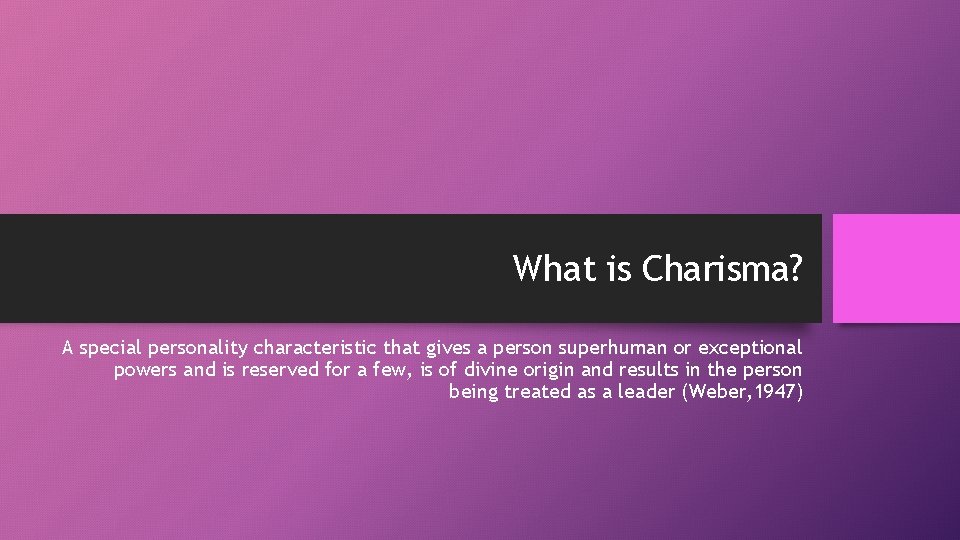 What is Charisma?

A special personality characteristic that gives a person superhuman or exceptional powers and is reserved for a few, is of divine origin and results in the person being treated as a leader (Weber,1947)